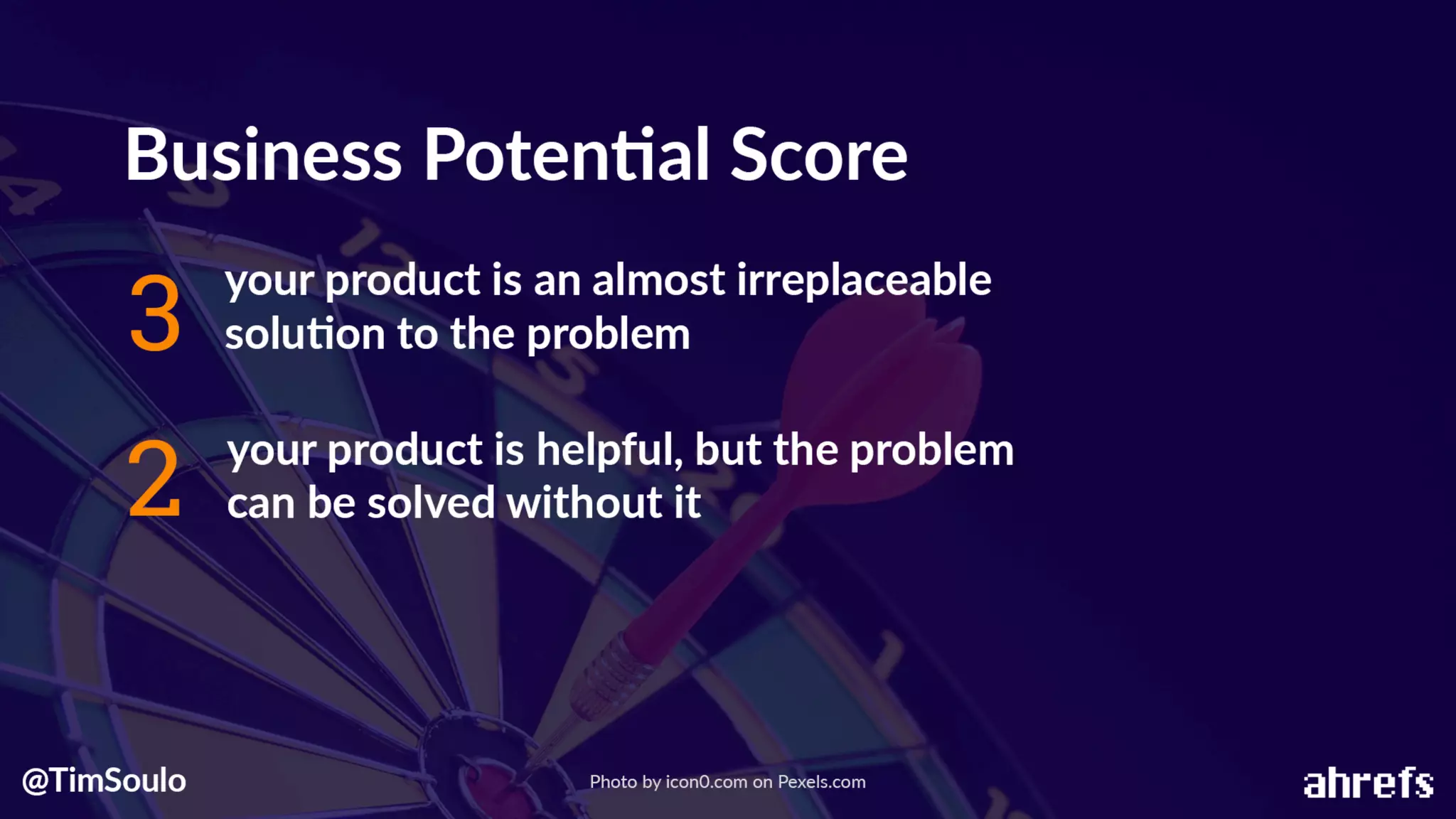 Business Potential Score

3 your product is an almost irreplaceable solution to the problem

2 your product is helpful, but the problem can be solved without it

@TimSoulo

Photo by icon0.com on Pexels.com

ahrefs